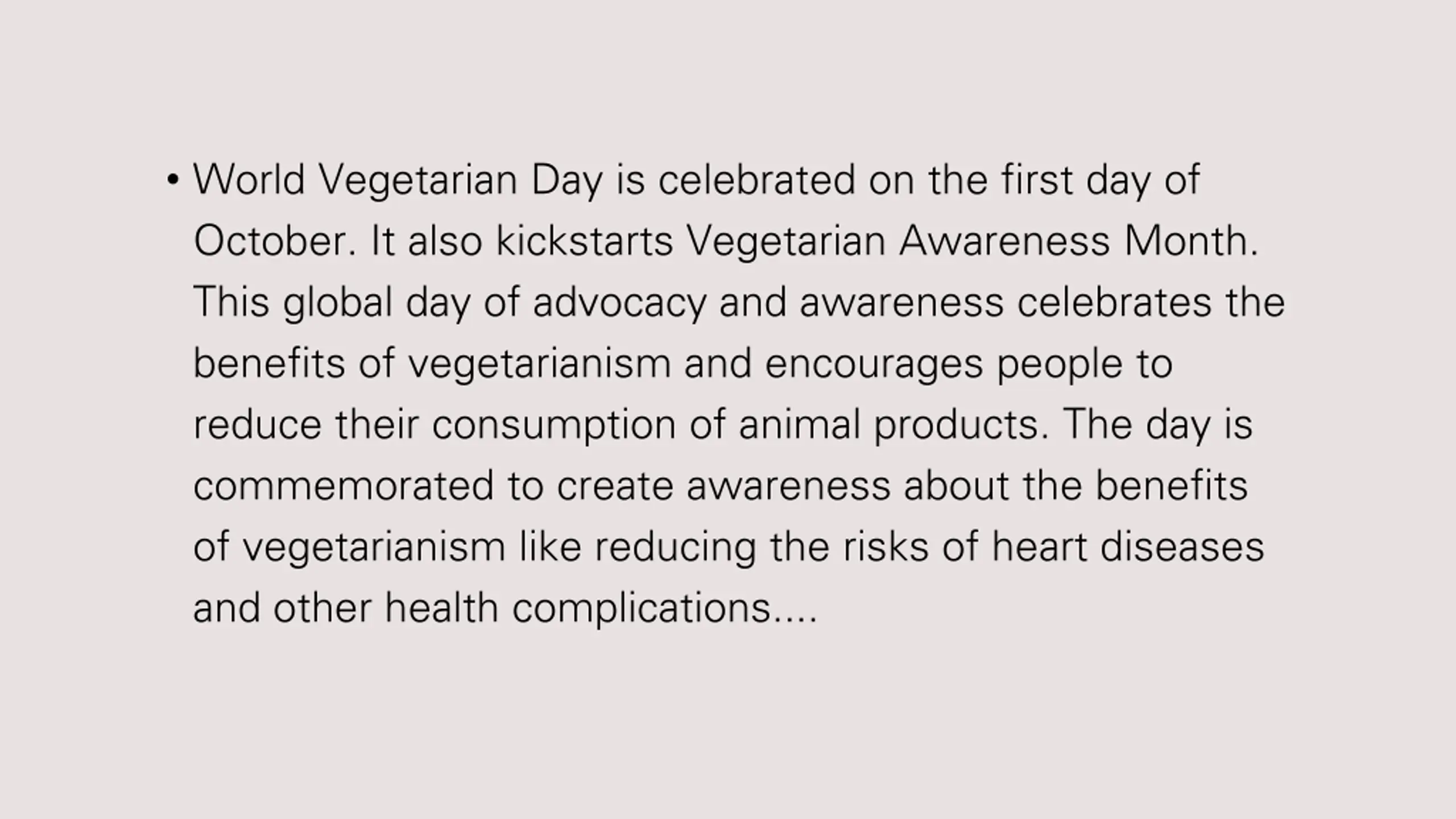 • World Vegetarian Day is celebrated on the first day of October. It also kickstarts Vegetarian Awareness Month. This global day of advocacy and awareness celebrates the benefits of vegetarianism and encourages people to reduce their consumption of animal products. The day is commemorated to create awareness about the benefits of vegetarianism like reducing the risks of heart diseases and other health complications....